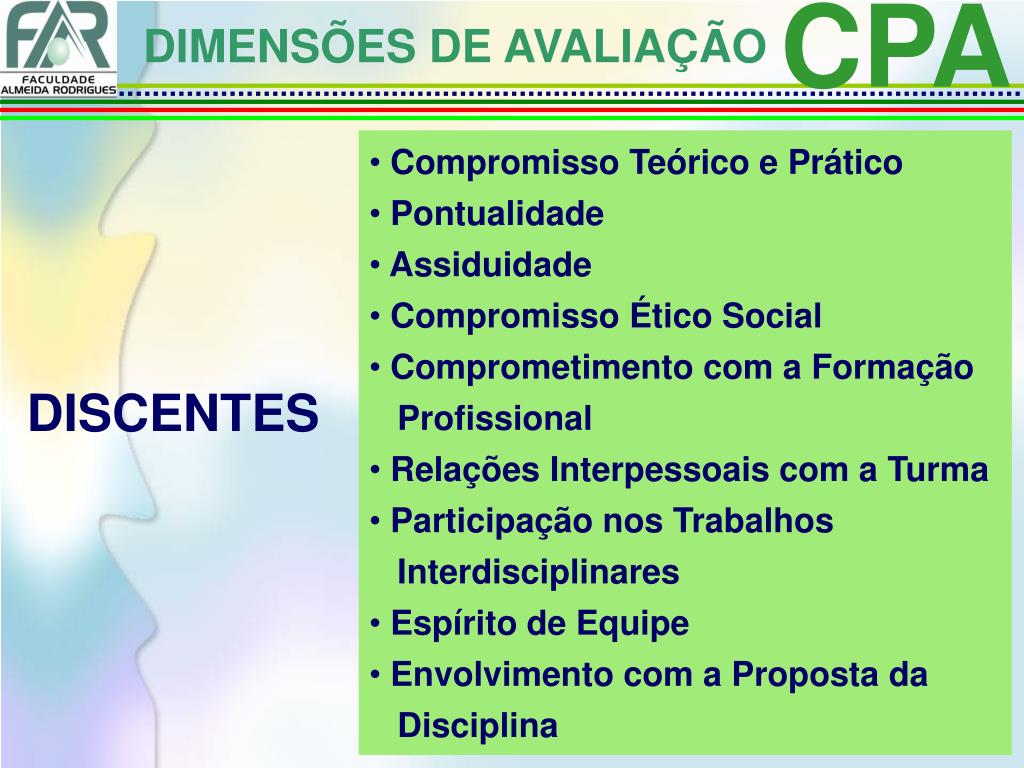 FAR
FACULDADE ALMEIDA RODRIGUES

DIMENSÕES DE AVALIAÇÃO

CPA

DISCENTES

• Compromisso Teórico e Prático
• Pontualidade
• Assiduidade
• Compromisso Ético Social
• Comprometimento com a Formação Profissional
• Relações Interpessoais com a Turma
• Participação nos Trabalhos Interdisciplinares
• Espírito de Equipe
• Envolvimento com a Proposta da Disciplina